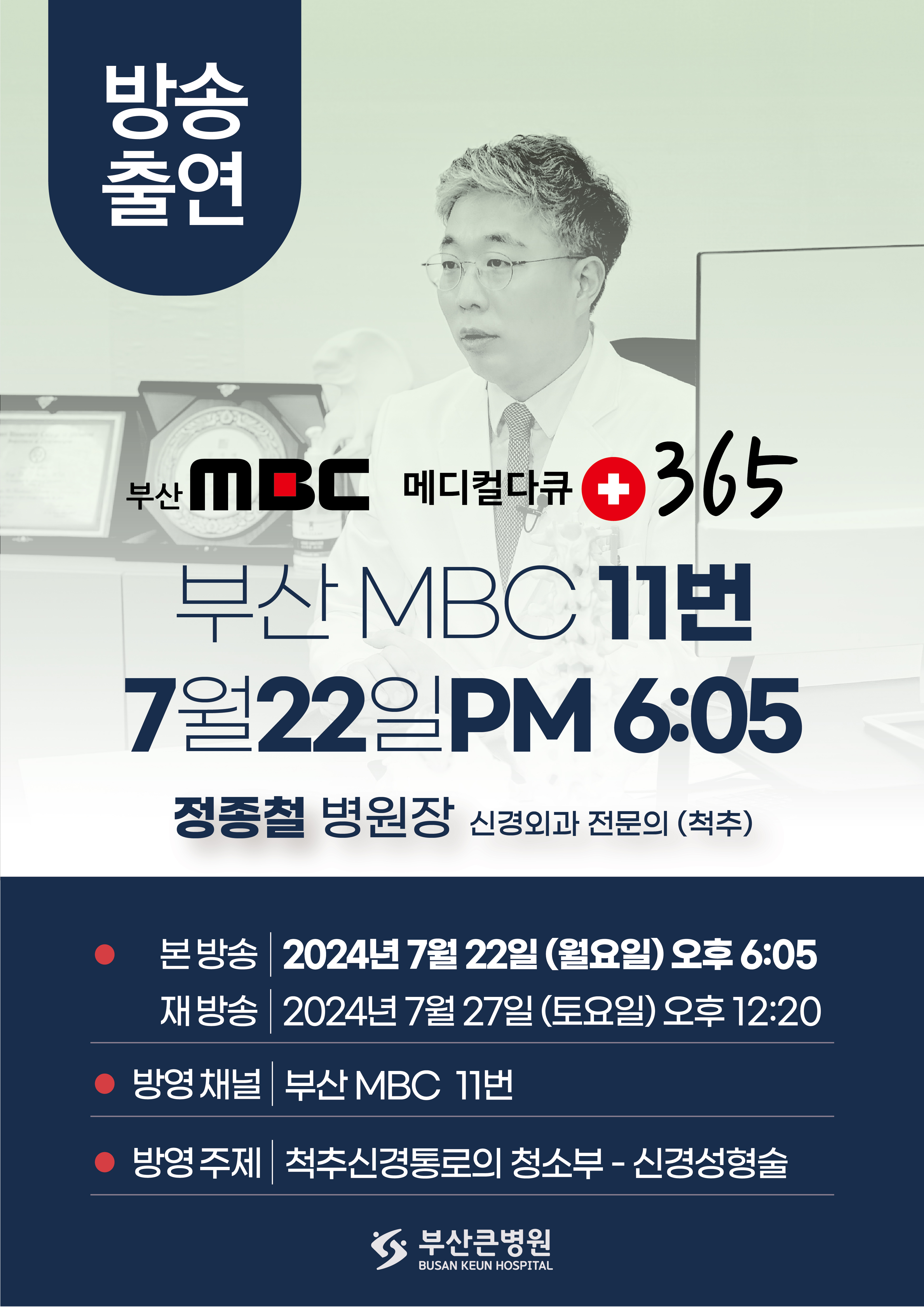 방송
출연

부산 MBC 메디컬다큐 365

부산 MBC 11번
7월22일PM 6:05

정종철 병원장 신경외과 전문의 (척추)

본 방송 | 2024년 7월 22일 (월요일) 오후 6:05
재 방송 | 2024년 7월 27일 (토요일) 오후 12:20

방영 채널 | 부산 MBC 11번

방영 주제 | 척추신경통로의 청소부 - 신경성형술

부산큰병원
BUSAN KEUN HOSPITAL